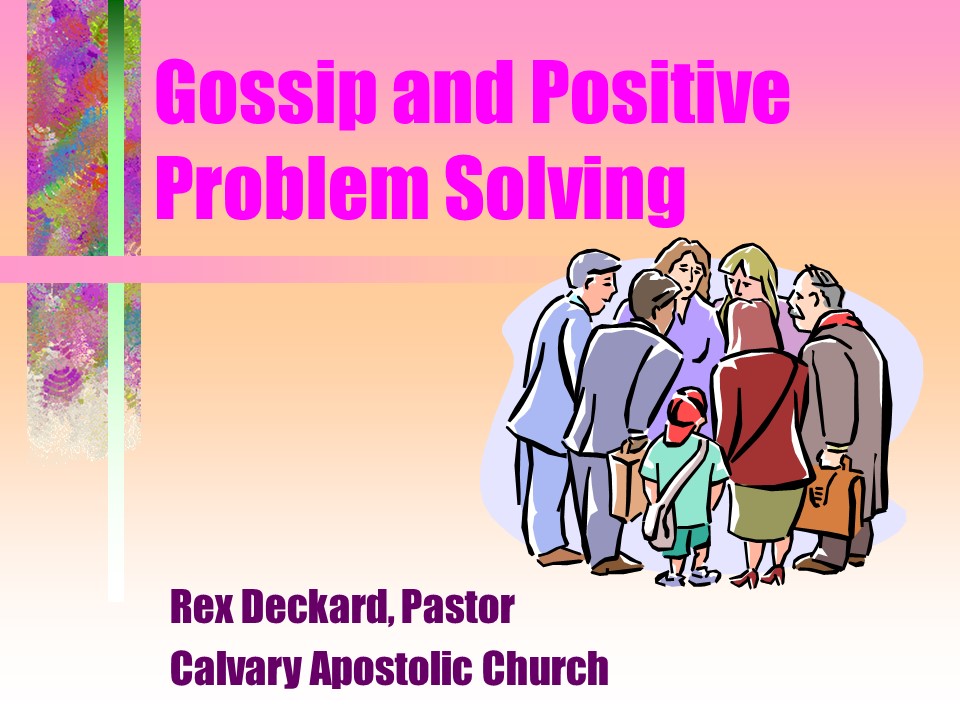 Gossip and Positive Problem Solving

Rex Deckard, Pastor

Calvary Apostolic Church